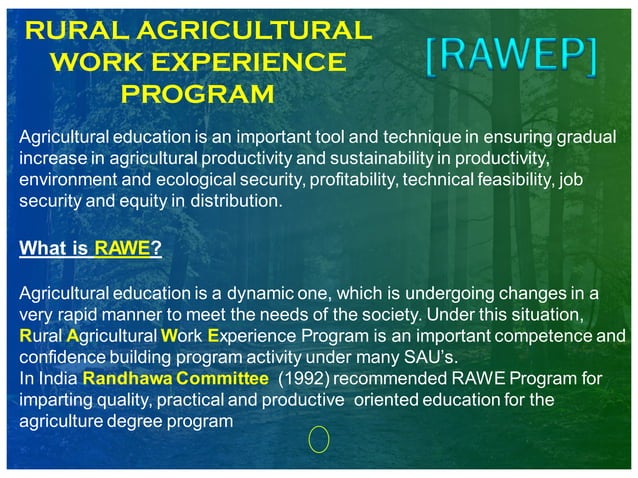 RURAL AGRICULTURAL WORK EXPERIENCE PROGRAM

[RAWEP]

Agricultural education is an important tool and technique in ensuring gradual increase in agricultural productivity and sustainability in productivity, environment and ecological security, profitability, technical feasibility, job security and equity in distribution.

What is RAWE?

Agricultural education is a dynamic one, which is undergoing changes in a very rapid manner to meet the needs of the society. Under this situation, Rural Agricultural Work Experience Program is an important competence and confidence building program activity under many SAU's.
In India Randhawa Committee (1992) recommended RAWE Program for imparting quality, practical and productive oriented education for the agriculture degree program